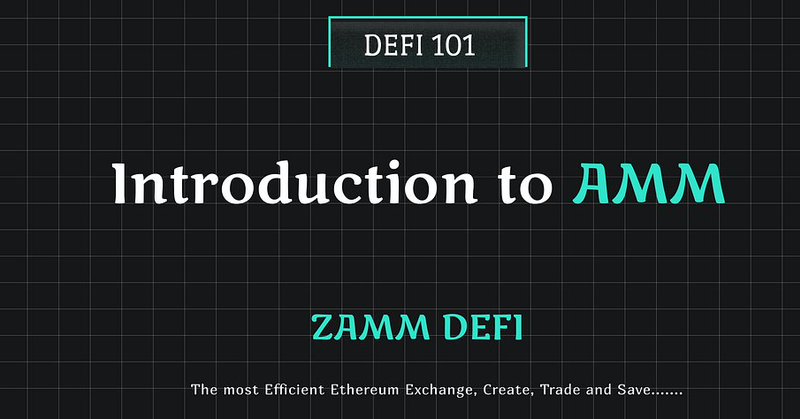 DEFI 101

Introduction to AMM

ZAMM DEFI

The most Efficient Ethereum Exchange, Create, Trade and Save.......